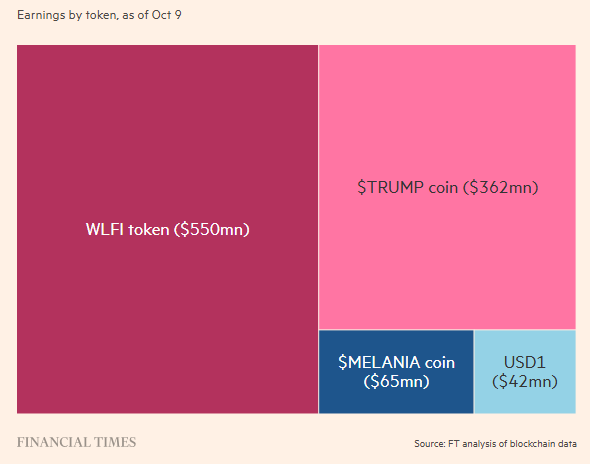 Earnings by token, as of Oct 9

WLFI token (\$550mn)

\$TRUMP coin (\$362mn)

\$MELANIA coin (\$65mn)

USD1 (\$42mn)

FINANCIAL TIMES

Source: FT analysis of blockchain data